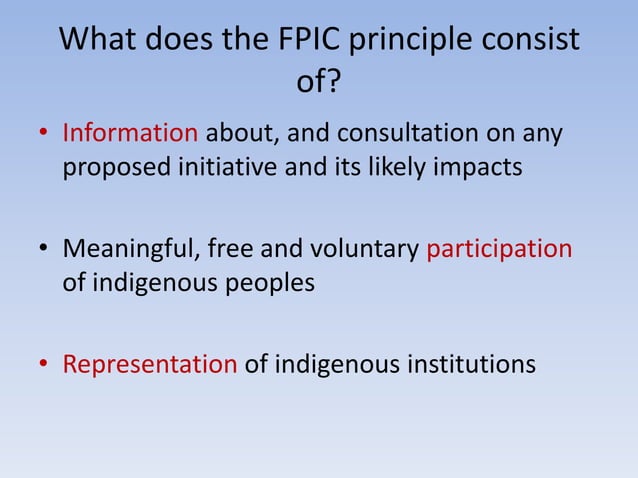 What does the FPIC principle consist of?

• Information about, and consultation on any proposed initiative and its likely impacts

• Meaningful, free and voluntary participation of indigenous peoples

• Representation of indigenous institutions